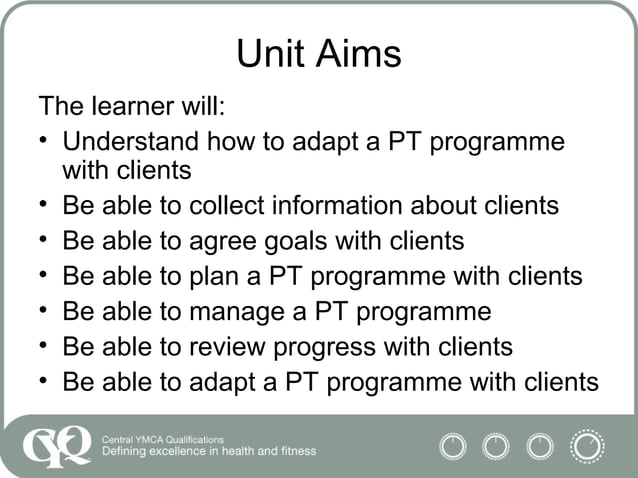 Unit Aims

The learner will:

• Understand how to adapt a PT programme with clients
• Be able to collect information about clients
• Be able to agree goals with clients
• Be able to plan a PT programme with clients
• Be able to manage a PT programme
• Be able to review progress with clients
• Be able to adapt a PT programme with clients

CYQ
Central YMCA Qualifications
Defining excellence in health and fitness